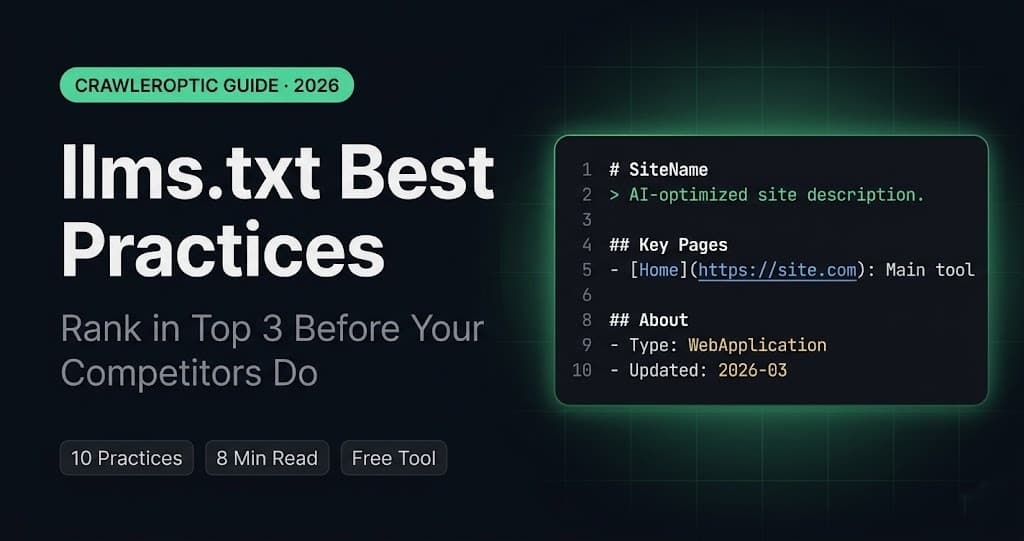 CRAWLEROPTIC GUIDE · 2026

llms.txt Best Practices

Rank in Top 3 Before Your Competitors Do

10 Practices
8 Min Read
Free Tool

1 # SiteName
2 > AI-optimized site description.
3
4 ## Key Pages
5 - [Home](https://site.com): Main tool
6
8 ## About
9 - Type: WebApplication
10 - Updated: 2026-03